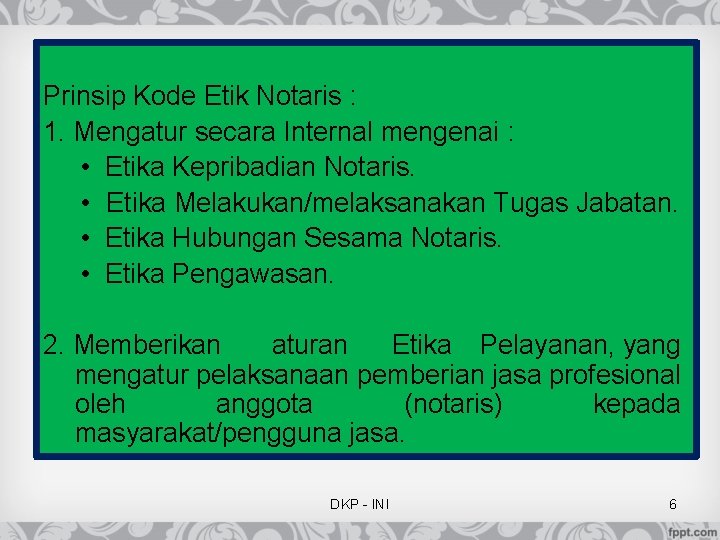 Prinsip Kode Etik Notaris :

1. Mengatur secara Internal mengenai :

• Etika Kepribadian Notaris.
• Etika Melakukan/melaksanakan Tugas Jabatan.
• Etika Hubungan Sesama Notaris.
• Etika Pengawasan.

2. Memberikan aturan Etika Pelayanan, yang mengatur pelaksanaan pemberian jasa profesional oleh anggota (notaris) kepada masyarakat/pengguna jasa.

DKP - INI

6

fppt.com